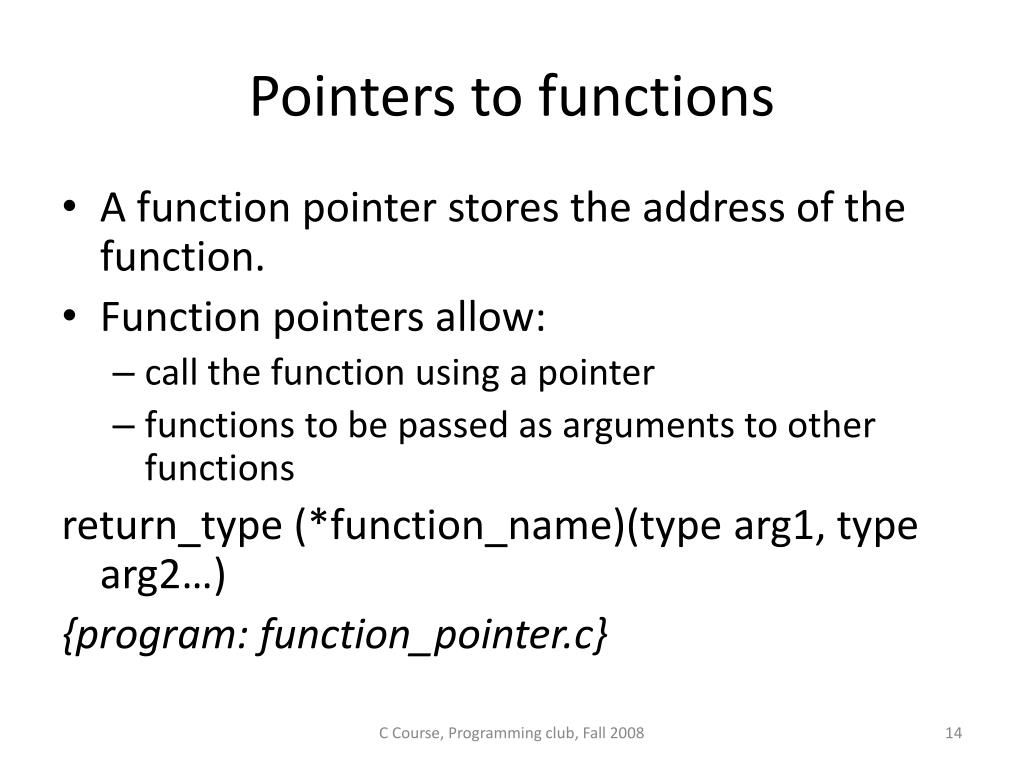 Pointers to functions

• A function pointer stores the address of the function.
• Function pointers allow:
– call the function using a pointer
– functions to be passed as arguments to other functions

return_type (*function_name)(type arg1, type arg2…)

{program: function_pointer.c}

C Course, Programming club, Fall 2008

14